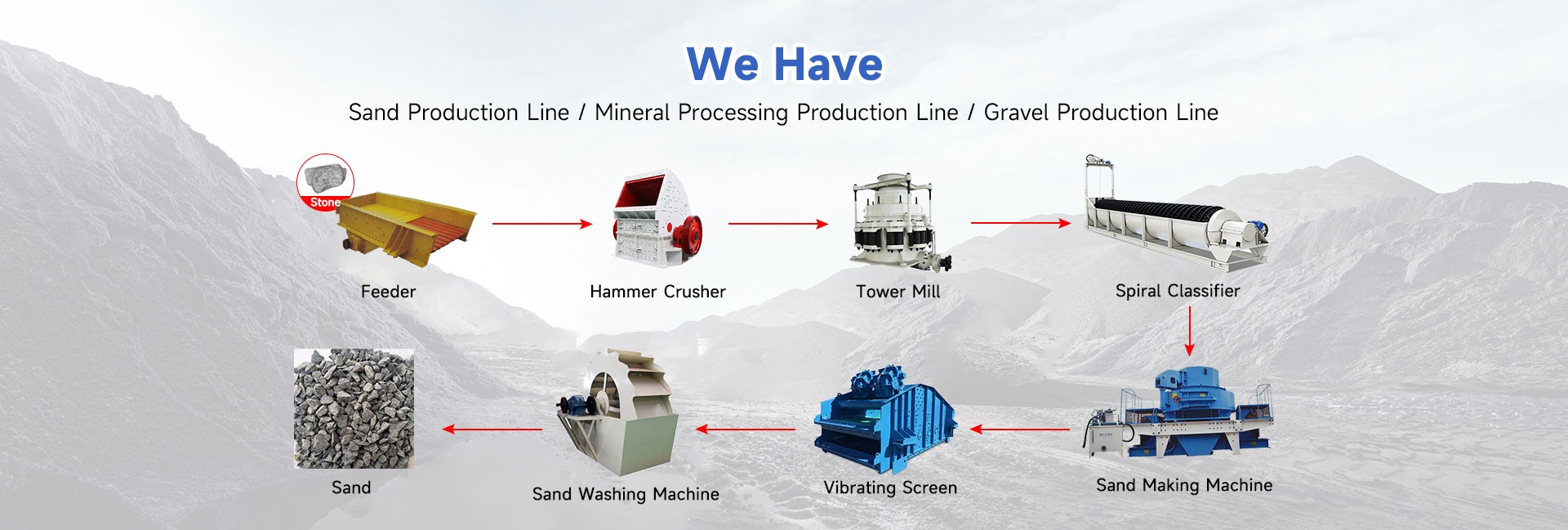 We Have

Sand Production Line / Mineral Processing Production Line / Gravel Production Line

Stone

Feeder

Hammer Crusher

Tower Mill

Spiral Classifier

Sand Making Machine

Vibrating Screen

Sand Washing Machine

Sand